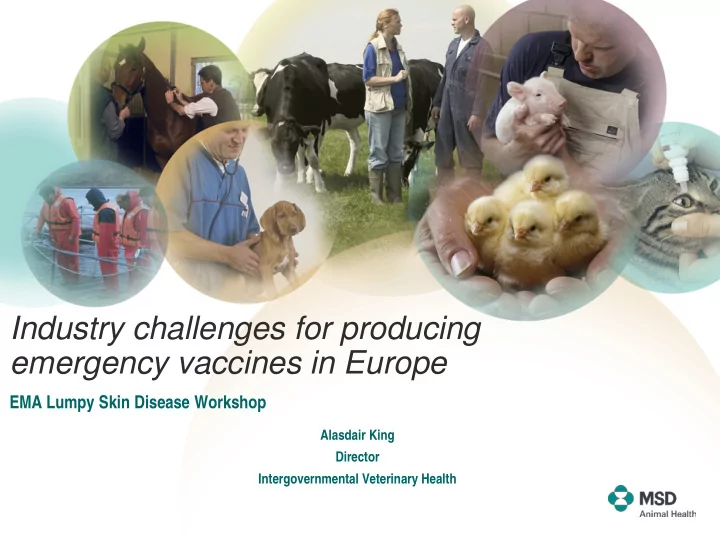 Industry challenges for producing emergency vaccines in Europe

EMA Lumpy Skin Disease Workshop

Alasdair King
Director
Intergovernmental Veterinary Health

MSD
Animal Health